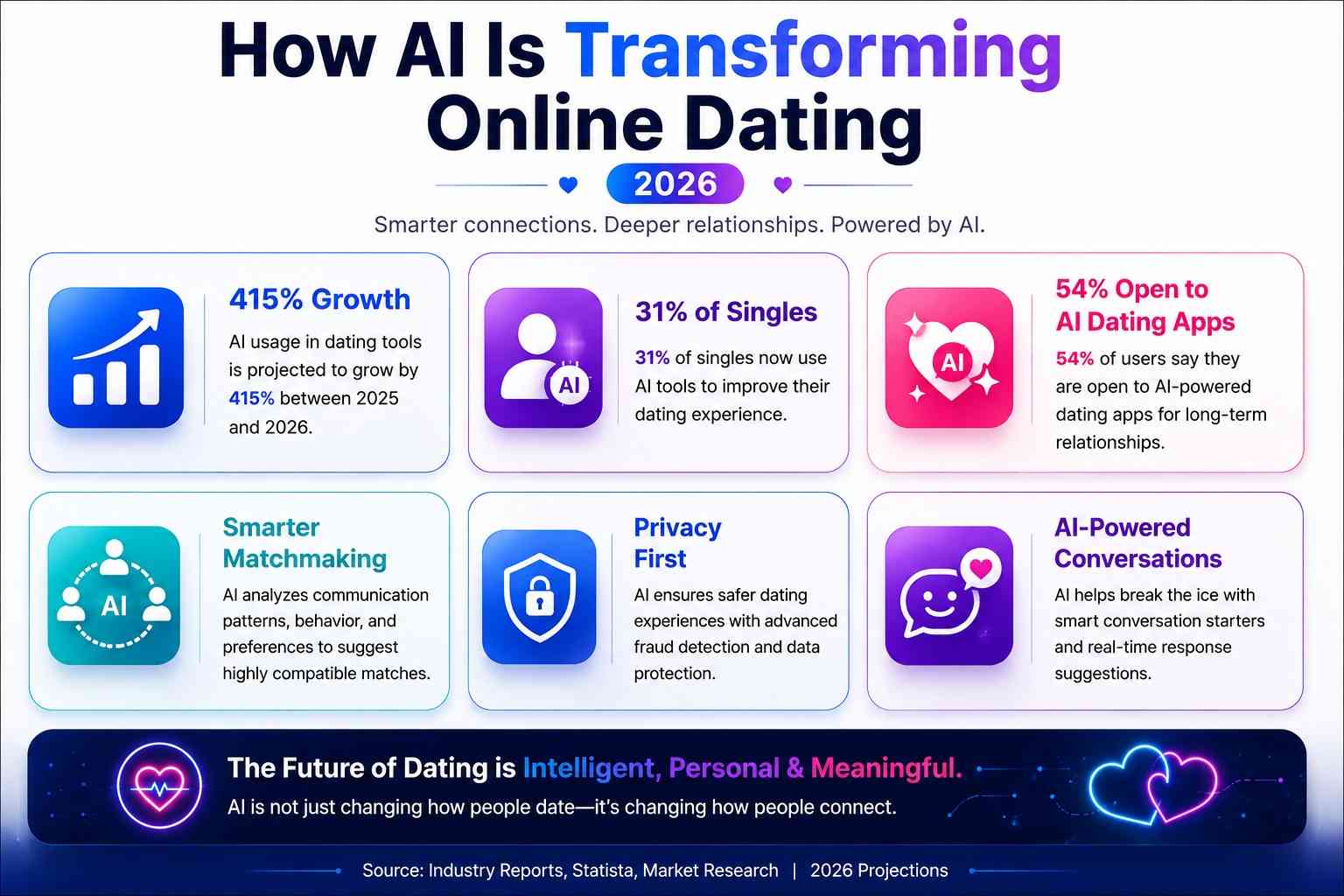 How AI Is Transforming Online Dating

2026

Smarter connections. Deeper relationships. Powered by AI.

415% Growth

AI usage in dating tools is projected to grow by 415% between 2025 and 2026.

AI

31% of Singles

31% of singles now use AI tools to improve their dating experience.

AI

54% Open to AI Dating Apps

54% of users say they are open to AI-powered dating apps for long-term relationships.

AI

Smarter Matchmaking

AI analyzes communication patterns, behavior, and preferences to suggest highly compatible matches.

Privacy First

AI ensures safer dating experiences with advanced fraud detection and data protection.

AI-Powered Conversations

AI helps break the ice with smart conversation starters and real-time response suggestions.

The Future of Dating is Intelligent, Personal & Meaningful.

AI is not just changing how people date—it's changing how people connect.

Source: Industry Reports, Statista, Market Research | 2026 Projections